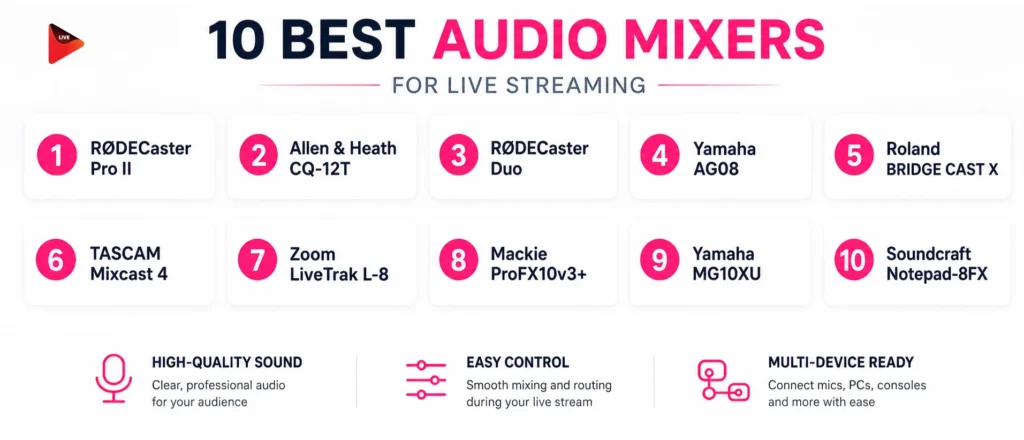 LIVE

10 BEST AUDIO MIXERS

FOR LIVE STREAMING

1 RØDECaster Pro II

2 Allen & Heath CQ-12T

3 RØDECaster Duo

4 Yamaha AG08

5 Roland BRIDGE CAST X

6 TASCAM Mixcast 4

7 Zoom LiveTrak L-8

8 Mackie ProFX10v3+

9 Yamaha MG10XU

10 Soundcraft Notepad-8FX

HIGH-QUALITY SOUND
Clear, professional audio for your audience

EASY CONTROL
Smooth mixing and routing during your live stream

MULTI-DEVICE READY
Connect mics, PCs, consoles and more with ease